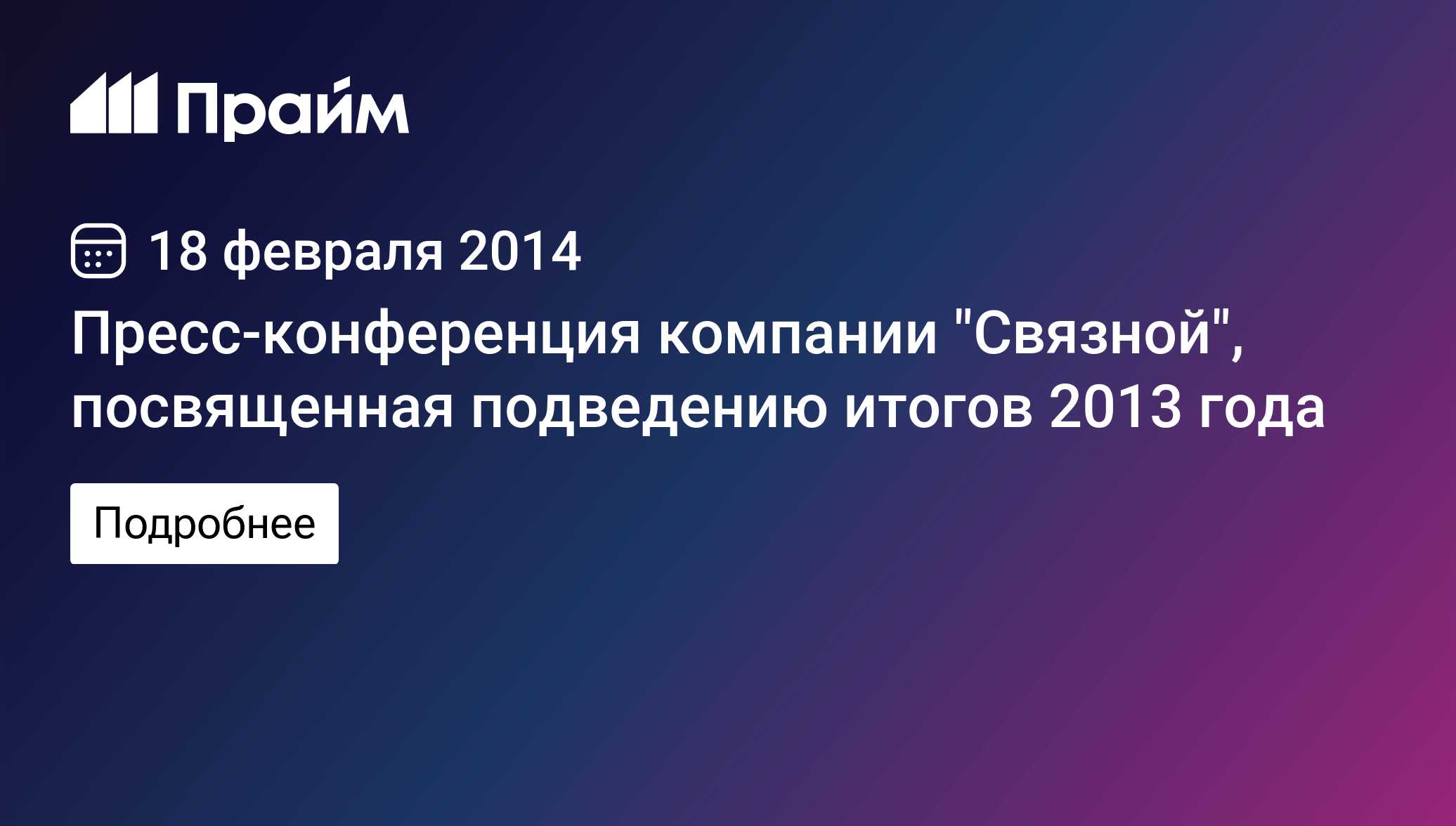 Прайм

18 февраля 2014

Пресс-конференция компании "Связной", посвященная подведению итогов 2013 года

Подробнее